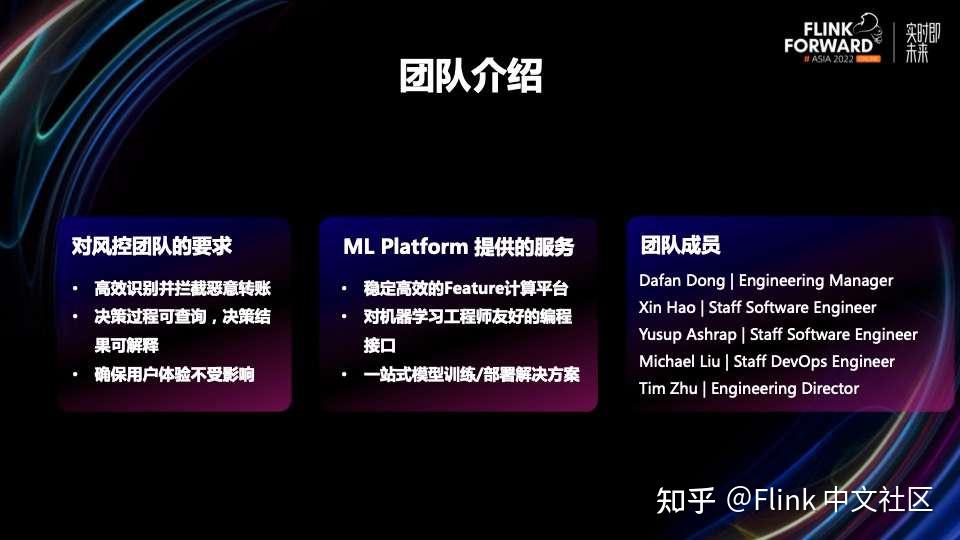 FLINK FORWARD
# ASIA 2022 ONLINE
实时即未来

团队介绍

对风控团队的要求

• 高效识别并拦截恶意转账
• 决策过程可查询，决策结果可解释
• 确保用户体验不受影响

ML Platform 提供的服务

• 稳定高效的Feature计算平台
• 对机器学习工程师友好的编程接口
• 一站式模型训练/部署解决方案

团队成员

Dafan Dong | Engineering Manager
Xin Hao | Staff Software Engineer
Yusup Ashrap | Staff Software Engineer
Michael Liu | Staff DevOps Engineer
Tim Zhu | Engineering Director

知乎 @Flink 中文社区